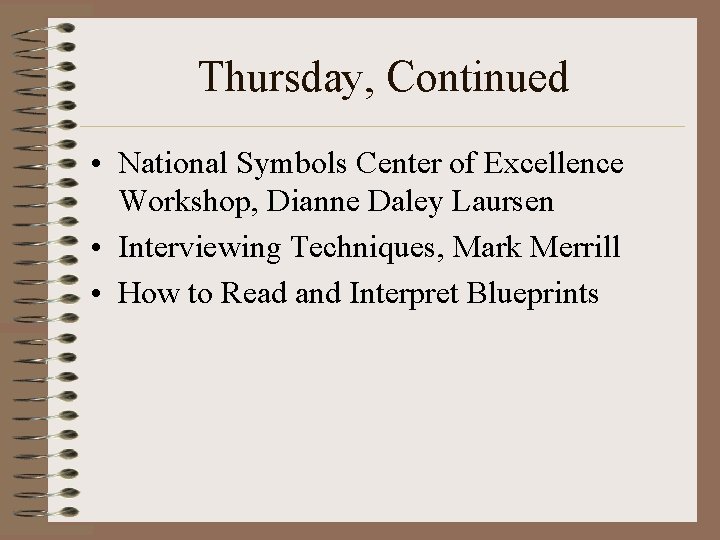 Thursday, Continued

• National Symbols Center of Excellence Workshop, Dianne Daley Laursen
• Interviewing Techniques, Mark Merrill
• How to Read and Interpret Blueprints